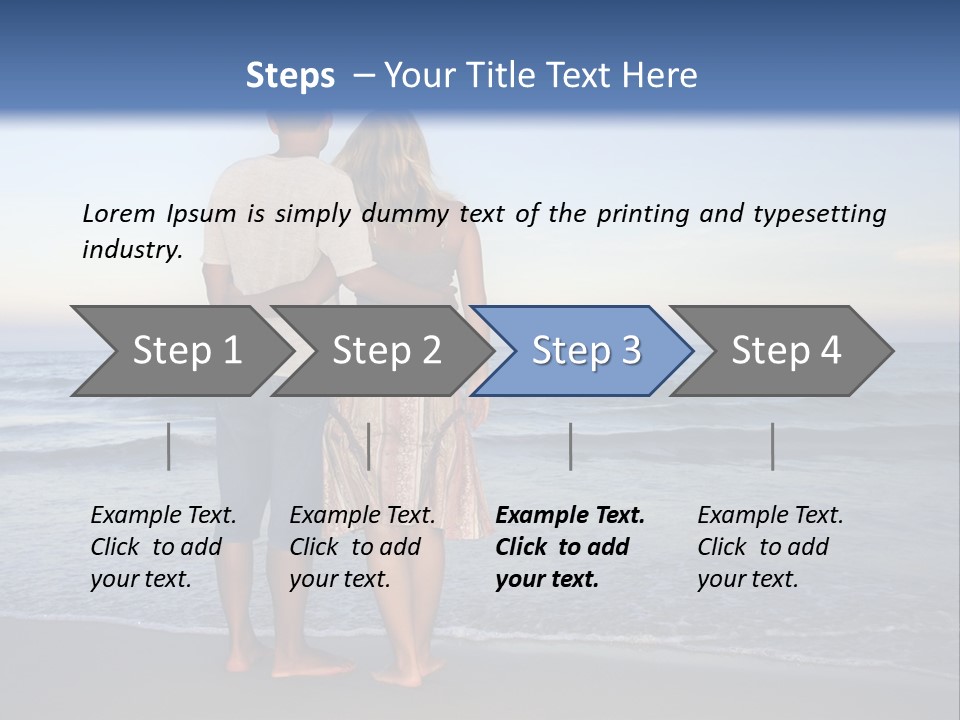 Steps – Your Title Text Here

Lorem Ipsum is simply dummy text of the printing and typesetting industry.

Step 1

Step 2

Step 3

Step 4

Example Text. Click to add your text.

Example Text. Click to add your text.

Example Text. Click to add your text.

Example Text. Click to add your text.